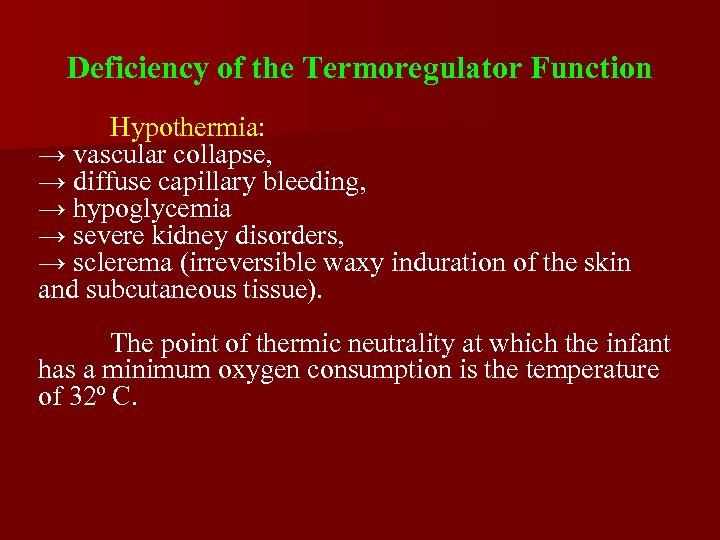 Deficiency of the Termoregulator Function

Hypothermia:
→ vascular collapse,
→ diffuse capillary bleeding,
→ hypoglycemia
→ severe kidney disorders,
→ sclerema (irreversible waxy induration of the skin and subcutaneous tissue).

The point of thermic neutrality at which the infant has a minimum oxygen consumption is the temperature of 32º C.